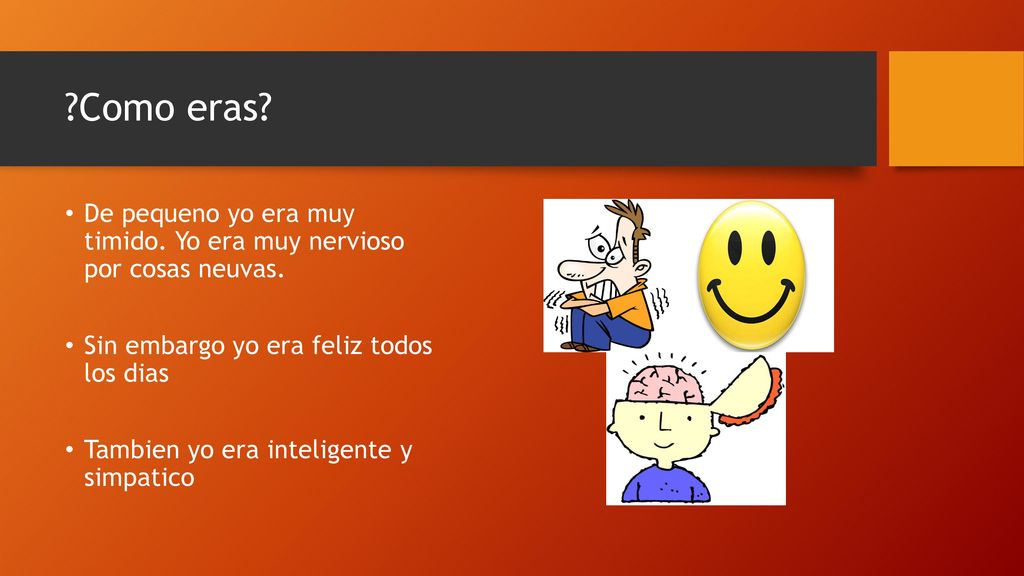 ?Como eras?

• De pequeno yo era muy timido. Yo era muy nervioso por cosas neuvas.

• Sin embargo yo era feliz todos los dias

• Tambien yo era inteligente y simpatico